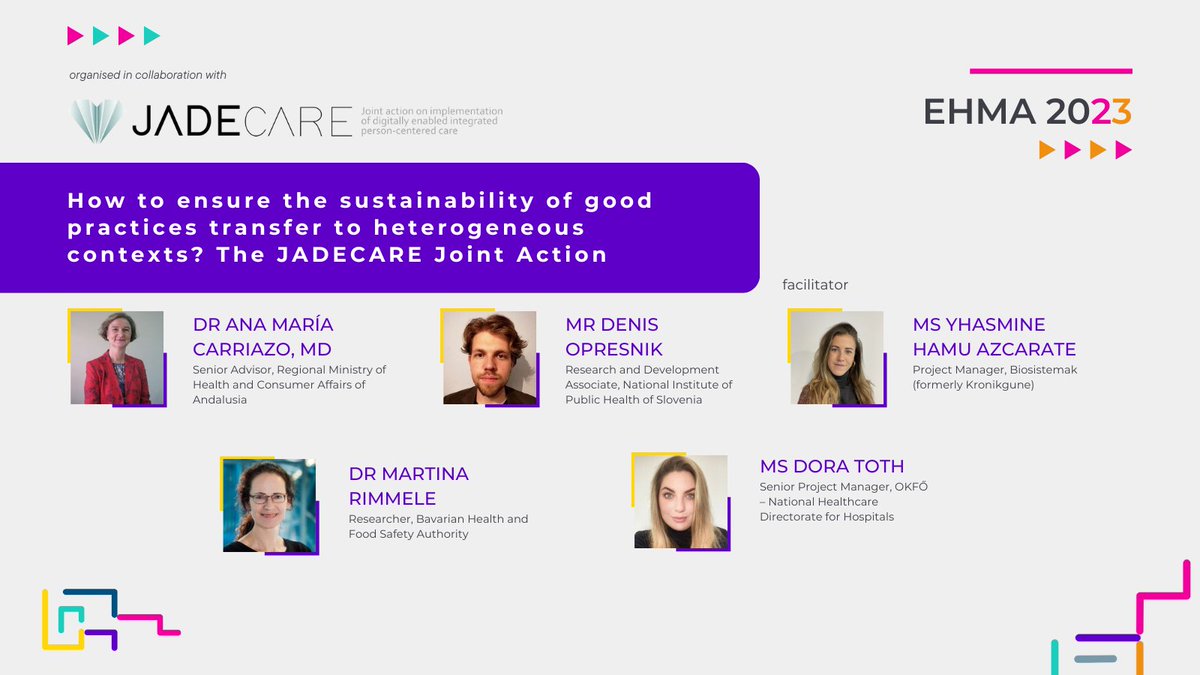 organised in collaboration with

JADECARE Joint action on implementation of digitally enabled integrated person-centered care

EHMA 2023

How to ensure the sustainability of good practices transfer to heterogeneous contexts? The JADECARE Joint Action

facilitator

DR ANA MARÍA CARRIAZO, MD
Senior Advisor, Regional Ministry of Health and Consumer Affairs of Andalusia

MR DENIS OPRESNIK
Research and Development Associate, National Institute of Public Health of Slovenia

MS YHASMINE HAMU AZCARATE
Project Manager, Biosistemak (formerly Kronikgune)

DR MARTINA RIMMELE
Researcher, Bavarian Health and Food Safety Authority

MS DORA TOTH
Senior Project Manager, OKFŐ – National Healthcare Directorate for Hospitals